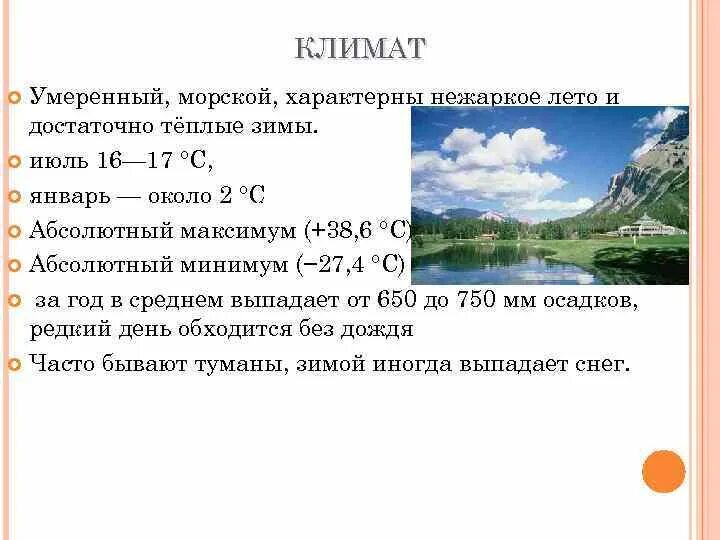 КЛИМАТ

Умеренный, морской, характерны нежаркое лето и достаточно тёплые зимы.

июль 16—17 °C,

январь — около 2 °C

Абсолютный максимум (+38,6 °C)

Абсолютный минимум (−27,4 °C)

за год в среднем выпадает от 650 до 750 мм осадков, редкий день обходится без дождя

Часто бывают туманы, зимой иногда выпадает снег.